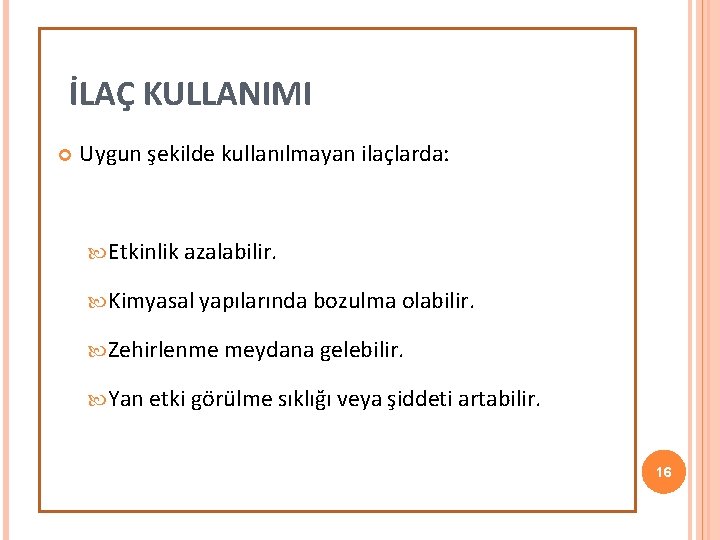 İLAÇ KULLANIMI

Uygun şekilde kullanılmayan ilaçlarda:

Etkinlik azalabilir.

Kimyasal yapılarında bozulma olabilir.

Zehirlenme meydana gelebilir.

Yan etki görülme sıklığı veya şiddeti artabilir.

16